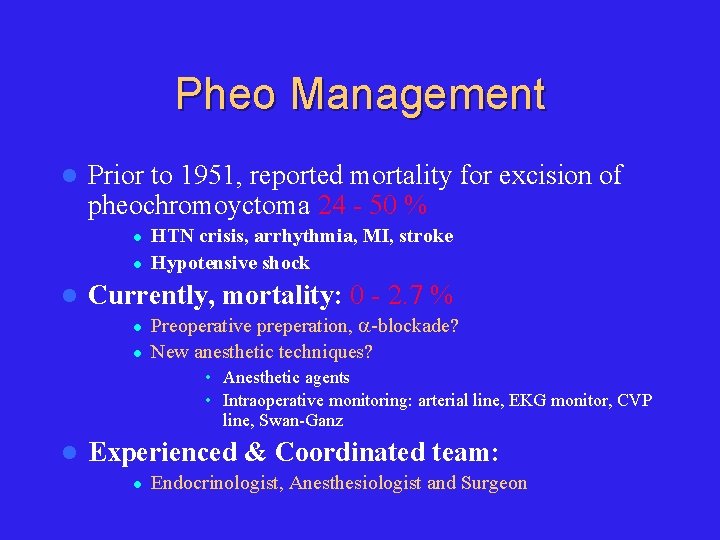 Pheo Management

- Prior to 1951, reported mortality for excision of pheochromoyctoma 24 - 50 %
  - HTN crisis, arrhythmia, MI, stroke
  - Hypotensive shock
- Currently, mortality: 0 - 2.7 %
  - Preoperative preperation, $\alpha$-blockade?
  - New anesthetic techniques?
    - Anesthetic agents
    - Intraoperative monitoring: arterial line, EKG monitor, CVP line, Swan-Ganz
- Experienced & Coordinated team:
  - Endocrinologist, Anesthesiologist and Surgeon